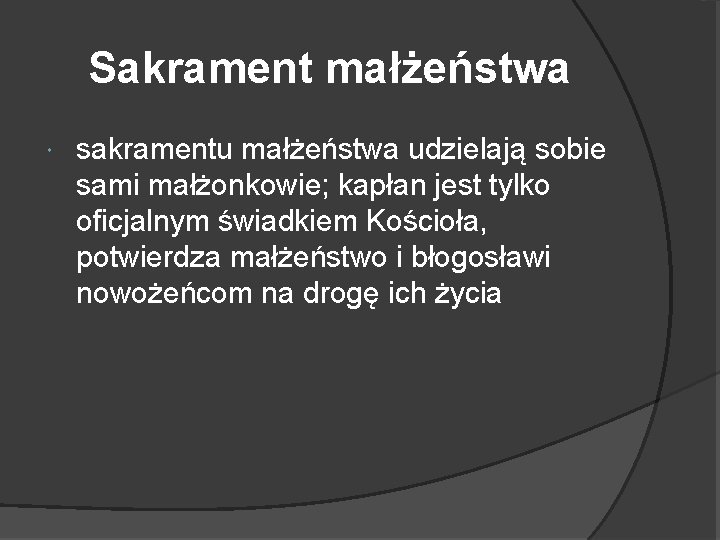 Sakrament małżeństwa

sakramentu małżeństwa udzielają sobie sami małżonkowie; kapłan jest tylko oficjalnym świadkiem Kościoła, potwierdza małżeństwo i błogosławi nowożeńcom na drogę ich życia